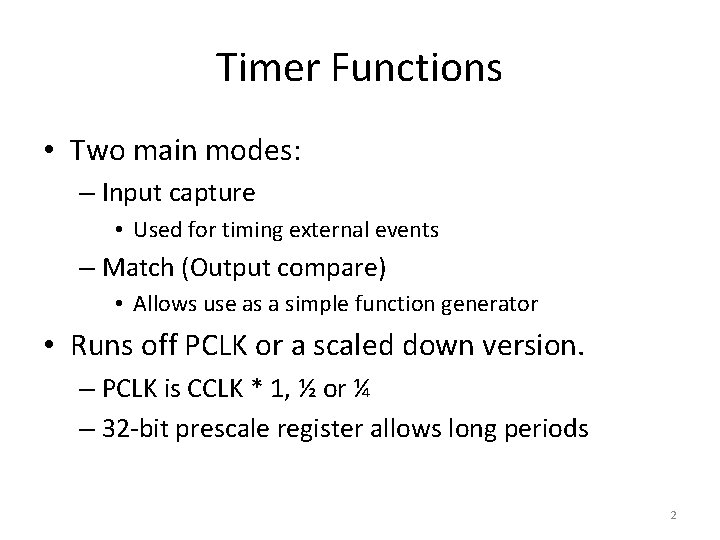 Timer Functions

• Two main modes:
– Input capture
• Used for timing external events
– Match (Output compare)
• Allows use as a simple function generator
• Runs off PCLK or a scaled down version.
– PCLK is CCLK * 1, ½ or ¼
– 32-bit prescale register allows long periods

2